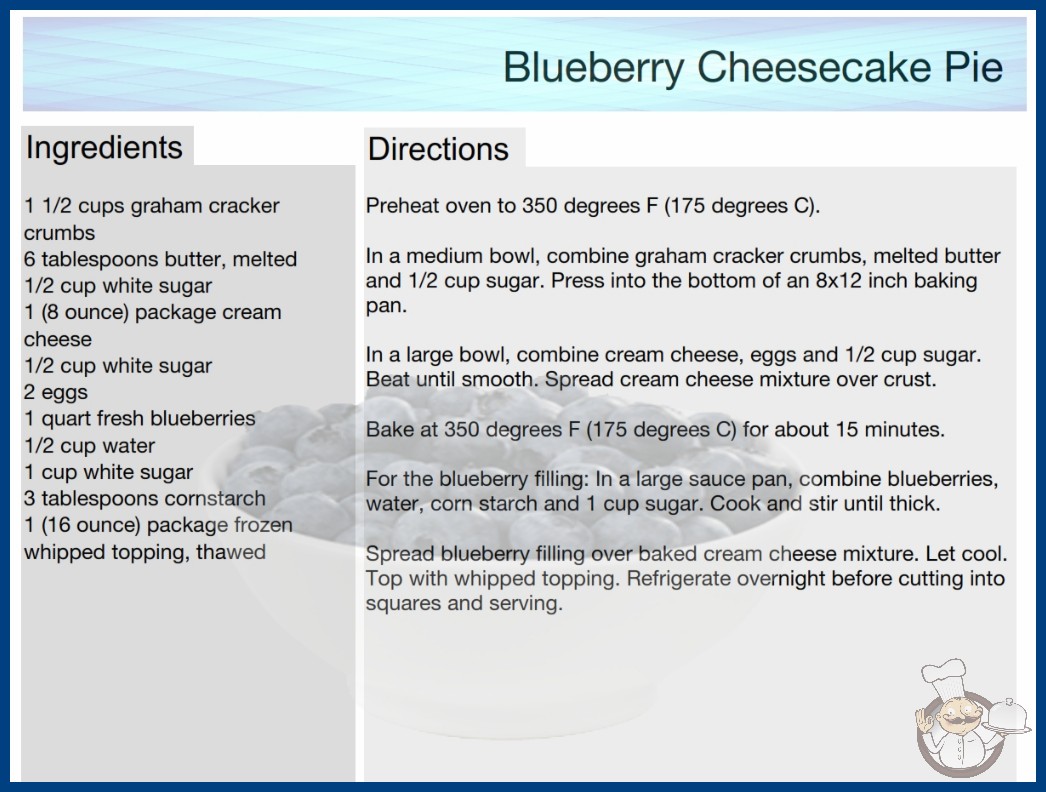 Blueberry Cheesecake Pie

Ingredients

1 1/2 cups graham cracker crumbs
6 tablespoons butter, melted
1/2 cup white sugar
1 (8 ounce) package cream cheese
1/2 cup white sugar
2 eggs
1 quart fresh blueberries
1/2 cup water
1 cup white sugar
3 tablespoons cornstarch
1 (16 ounce) package frozen whipped topping, thawed

Directions

Preheat oven to 350 degrees F (175 degrees C).

In a medium bowl, combine graham cracker crumbs, melted butter and 1/2 cup sugar. Press into the bottom of an 8x12 inch baking pan.

In a large bowl, combine cream cheese, eggs and 1/2 cup sugar. Beat until smooth. Spread cream cheese mixture over crust.

Bake at 350 degrees F (175 degrees C) for about 15 minutes.

For the blueberry filling: In a large sauce pan, combine blueberries, water, corn starch and 1 cup sugar. Cook and stir until thick.

Spread blueberry filling over baked cream cheese mixture. Let cool. Top with whipped topping. Refrigerate overnight before cutting into squares and serving.